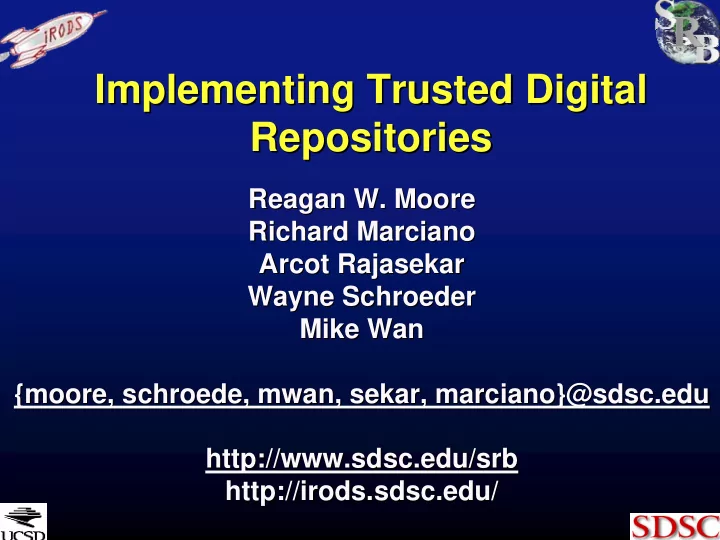 iRODS

SRB

Implementing Trusted Digital Repositories

Reagan W. Moore
Richard Marciano
Arcot Rajasekar
Wayne Schroeder
Mike Wan

{moore, schroede, mwan, sekar, marciano}@sdsc.edu

http://www.sdsc.edu/srb
http://irods.sdsc.edu/

UCSD

SDSC